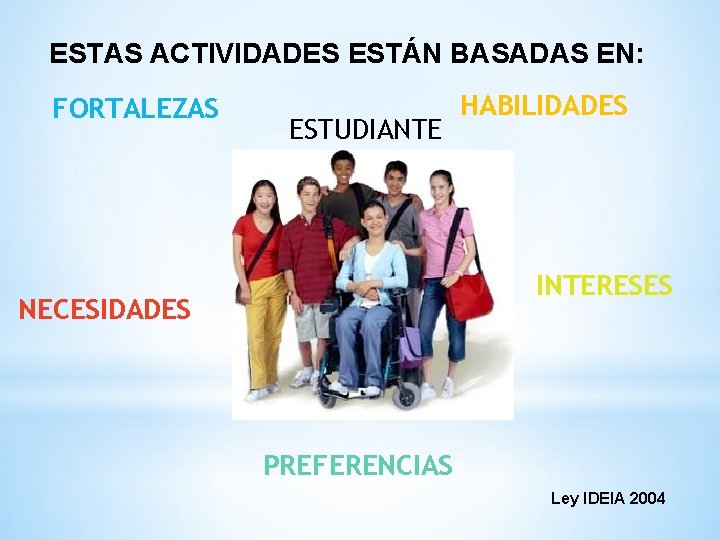 ESTAS ACTIVIDADES ESTÁN BASADAS EN:

FORTALEZAS

HABILIDADES

ESTUDIANTE

NECESIDADES

INTERESES

PREFERENCIAS

Ley IDEIA 2004